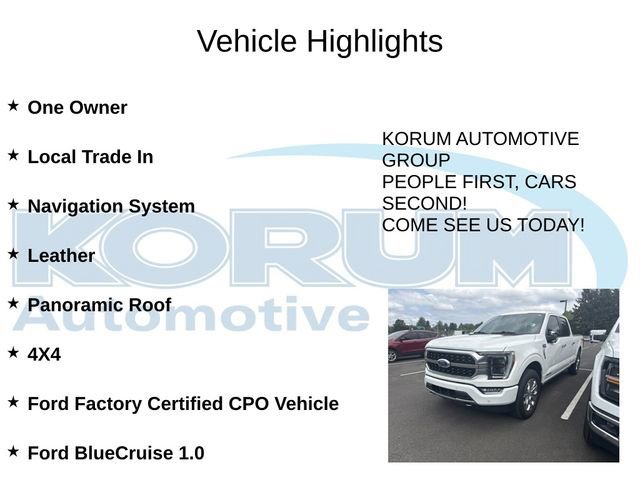 Vehicle Highlights

★ One Owner

★ Local Trade In

★ Navigation System

★ Leather

★ Panoramic Roof

★ 4X4

★ Ford Factory Certified CPO Vehicle

★ Ford BlueCruise 1.0

KORUM AUTOMOTIVE GROUP
PEOPLE FIRST, CARS SECOND!
COME SEE US TODAY!

KORUM
Automotive